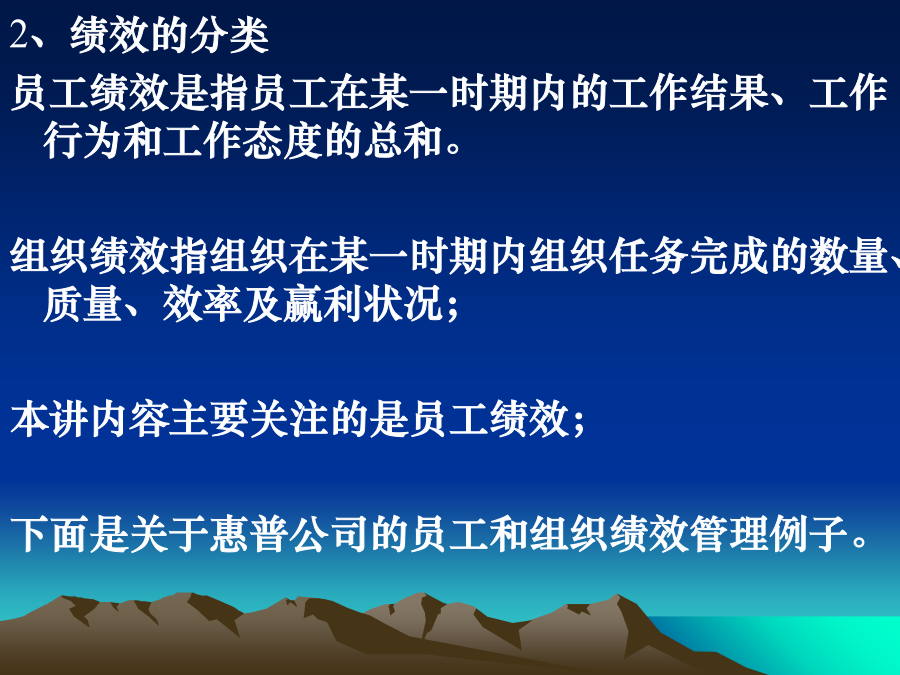 2、绩效的分类

员工绩效是指员工在某一时期内的工作结果、工作行为和工作态度的总和。

组织绩效指组织在某一时期内组织任务完成的数量、质量、效率及赢利状况；

本讲内容主要关注的是员工绩效；

下面是关于惠普公司的员工和组织绩效管理例子。